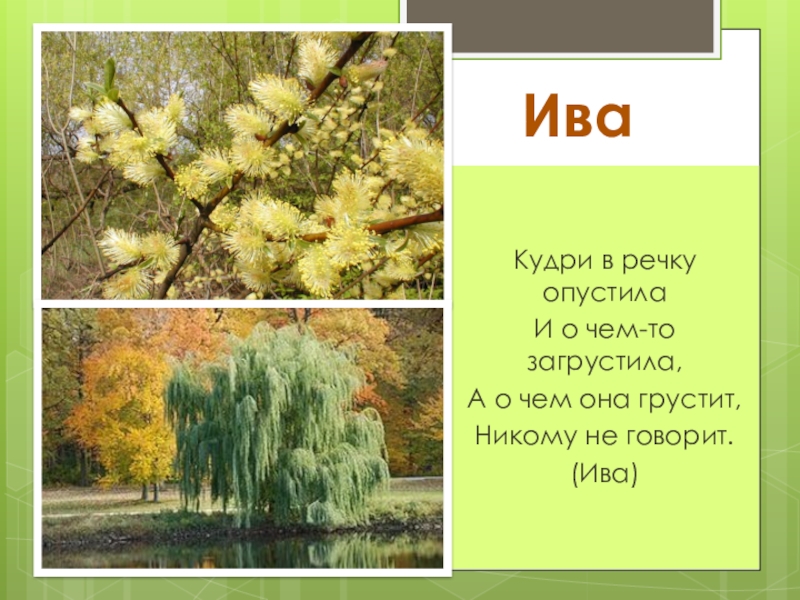 Ива

Кудри в речку опустила
И о чем-то загрустила,
А о чем она грустит,
Никому не говорит.
(Ива)